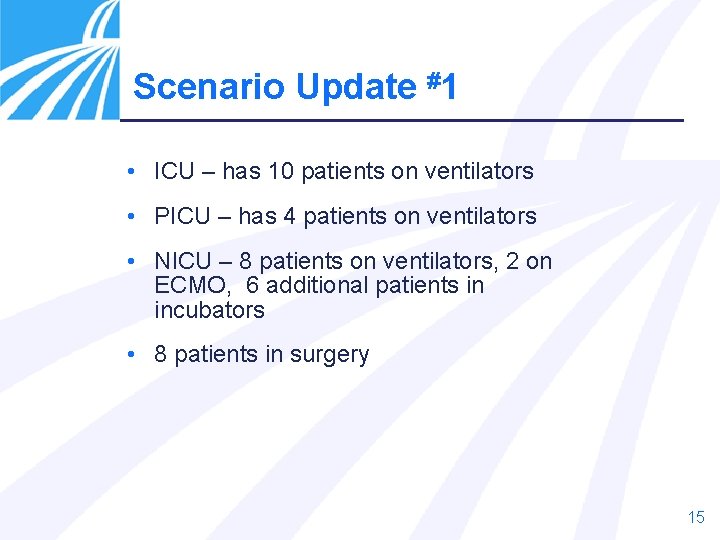 Scenario Update #1

• ICU – has 10 patients on ventilators

• PICU – has 4 patients on ventilators

• NICU – 8 patients on ventilators, 2 on ECMO, 6 additional patients in incubators

• 8 patients in surgery

15